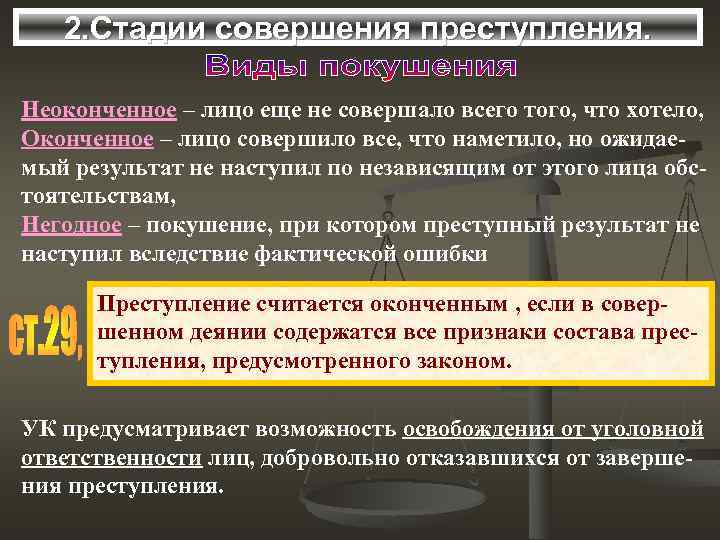 2.Стадии совершения преступления.

Виды покушения

Неоконченное – лицо еще не совершало всего того, что хотело,
Оконченное – лицо совершило все, что наметило, но ожидаемый результат не наступил по независящим от этого лица обстоятельствам,
Негодное – покушение, при котором преступный результат не наступил вследствие фактической ошибки

ст.29,

Преступление считается оконченным , если в совершенном деянии содержатся все признаки состава преступления, предусмотренного законом.

УК предусматривает возможность освобождения от уголовной ответственности лиц, добровольно отказавшихся от завершения преступления.